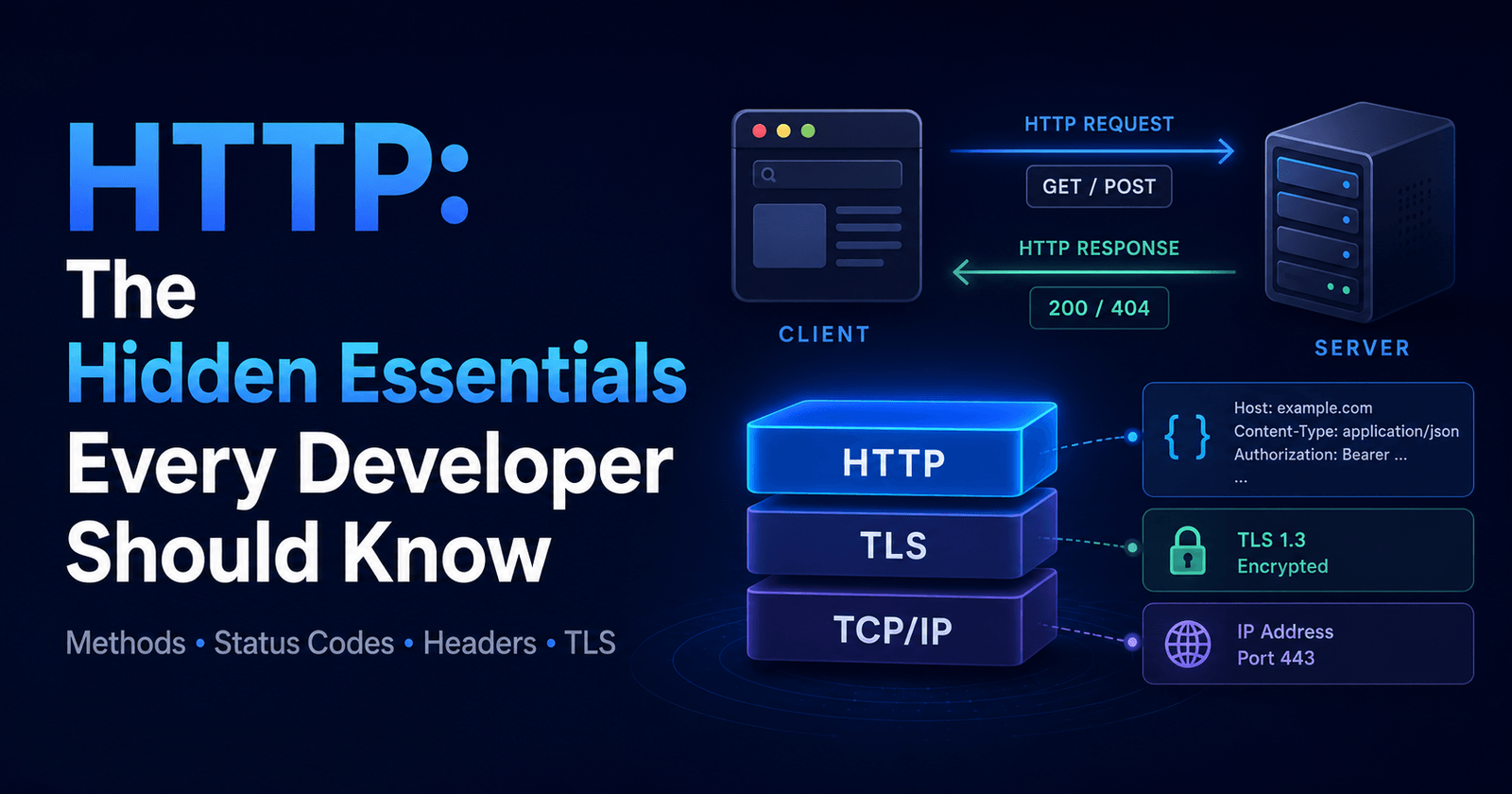 HTTP:
The
Hidden Essentials
Every Developer
Should Know

Methods • Status Codes • Headers • TLS

HTTP REQUEST
GET / POST
HTTP RESPONSE
200 / 404
CLIENT
SERVER

HTTP
TLS
TCP/IP

{ }
Host: example.com
Content-Type: application/json
Authorization: Bearer ...
...

TLS 1.3
Encrypted

IP Address
Port 443